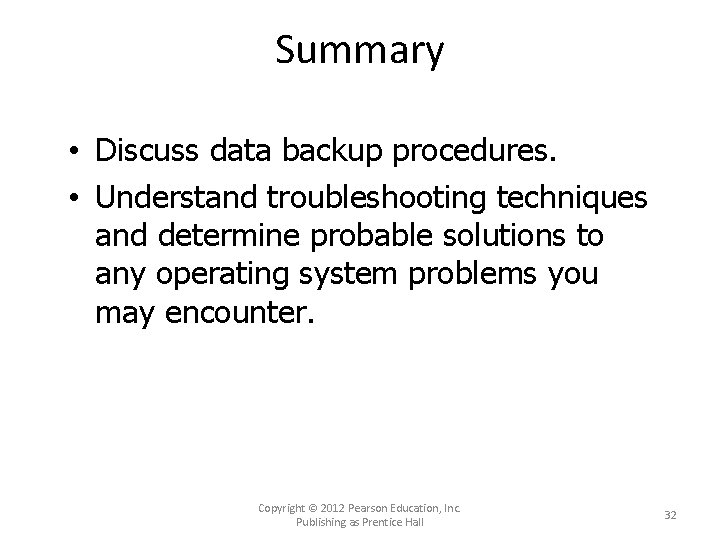 Summary

• Discuss data backup procedures.
• Understand troubleshooting techniques and determine probable solutions to any operating system problems you may encounter.

Copyright © 2012 Pearson Education, Inc.
Publishing as Prentice Hall

32